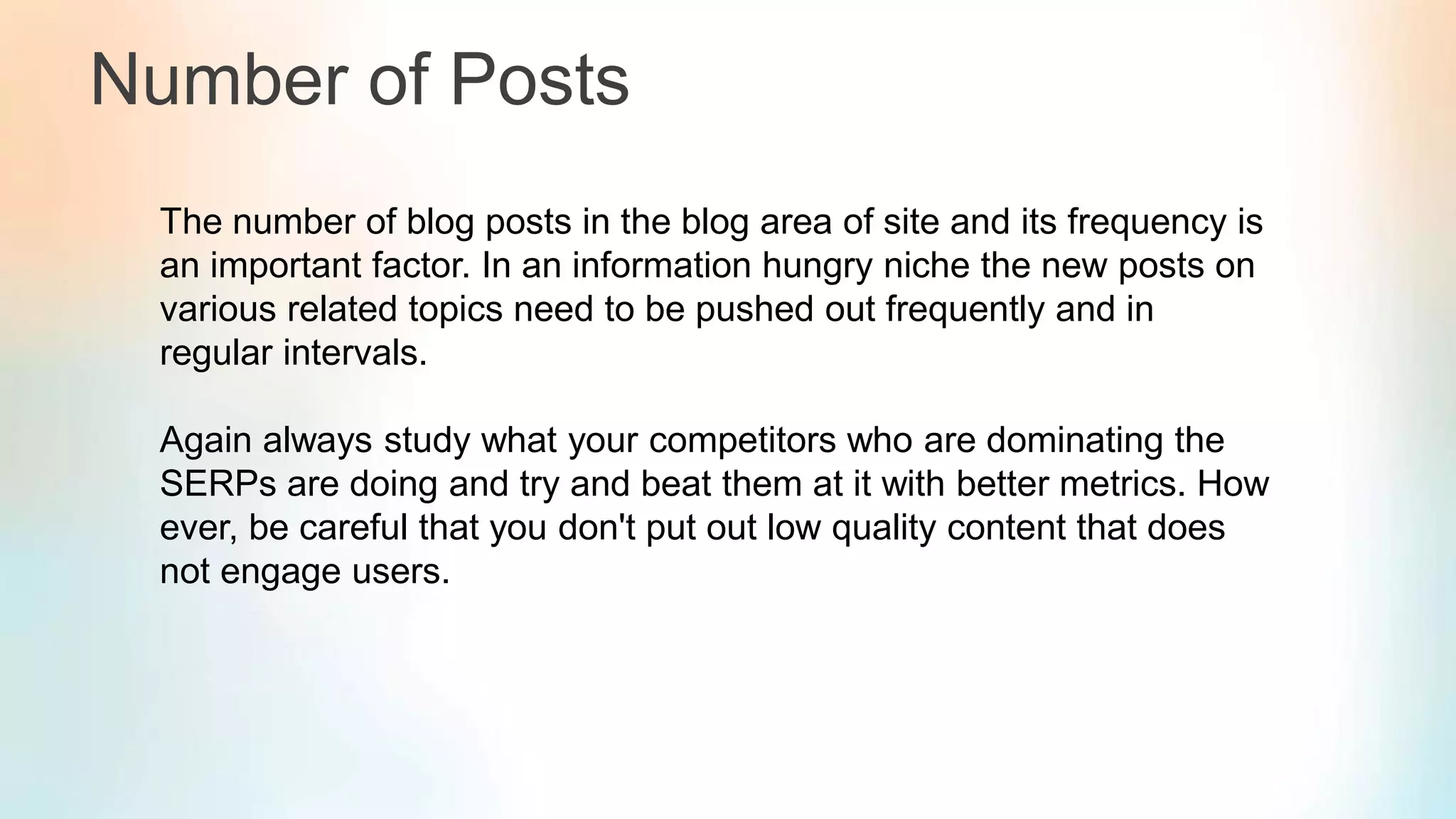 Number of Posts

The number of blog posts in the blog area of site and its frequency is an important factor. In an information hungry niche the new posts on various related topics need to be pushed out frequently and in regular intervals.

Again always study what your competitors who are dominating the SERPs are doing and try and beat them at it with better metrics. How ever, be careful that you don't put out low quality content that does not engage users.